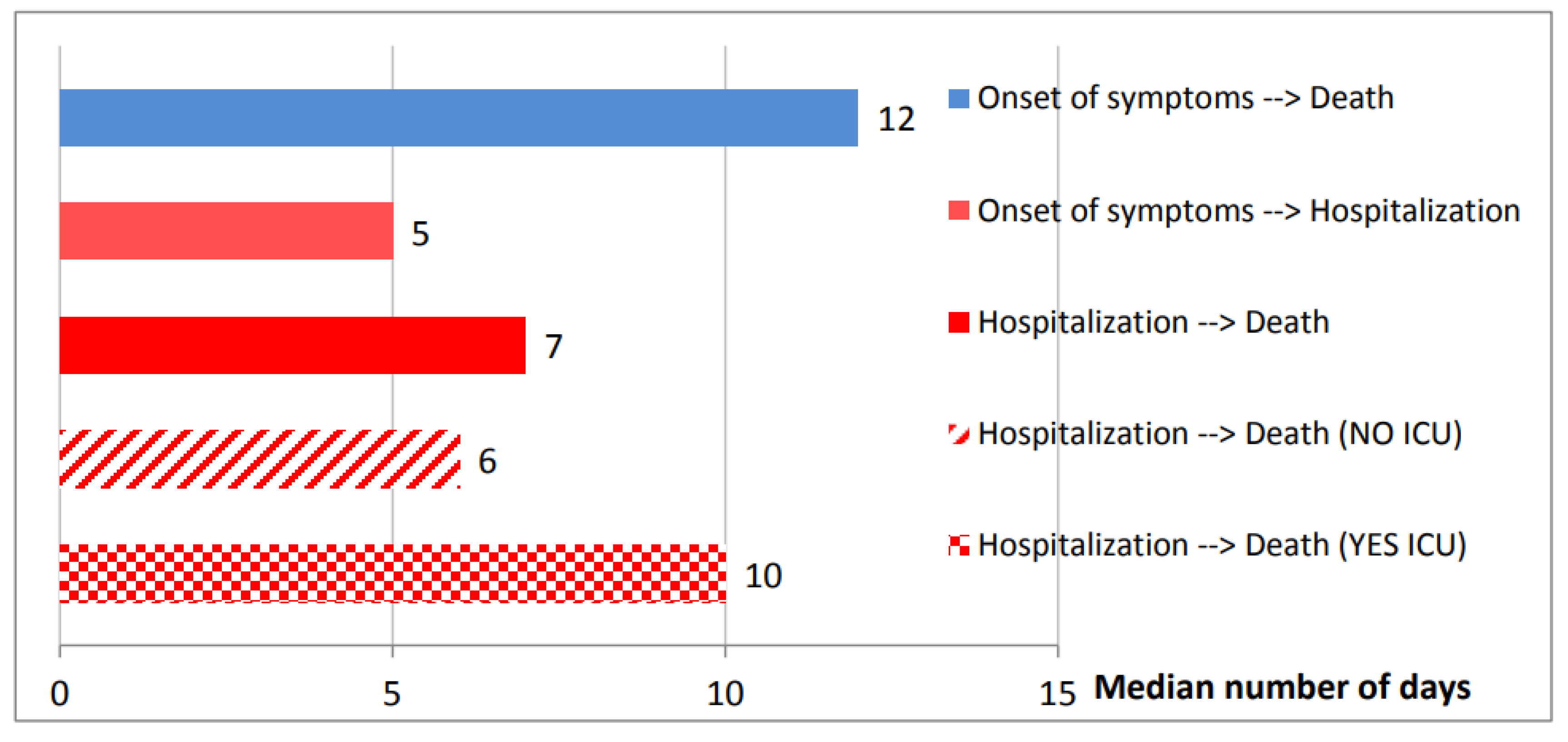 12

5

7

6

10

Onset of symptoms --> Death

Onset of symptoms --> Hospitalization

Hospitalization --> Death

Hospitalization --> Death (NO ICU)

Hospitalization --> Death (YES ICU)

0 5 10 15 Median number of days